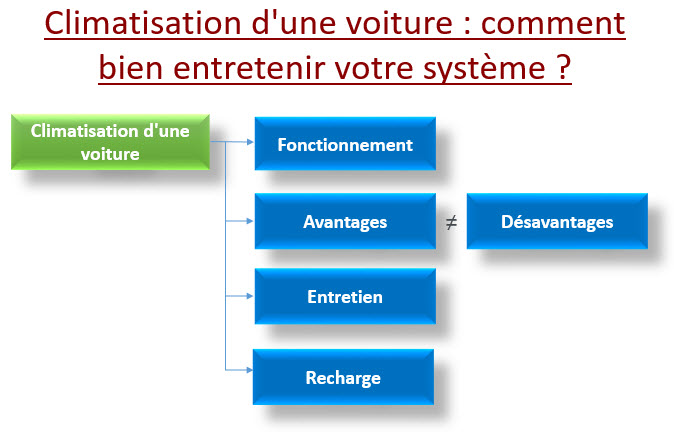 Climatisation d'une voiture : comment bien entretenir votre système ?

Climatisation d'une voiture

Fonctionnement

Avantages $\neq$ Désavantages

Entretien

Recharge